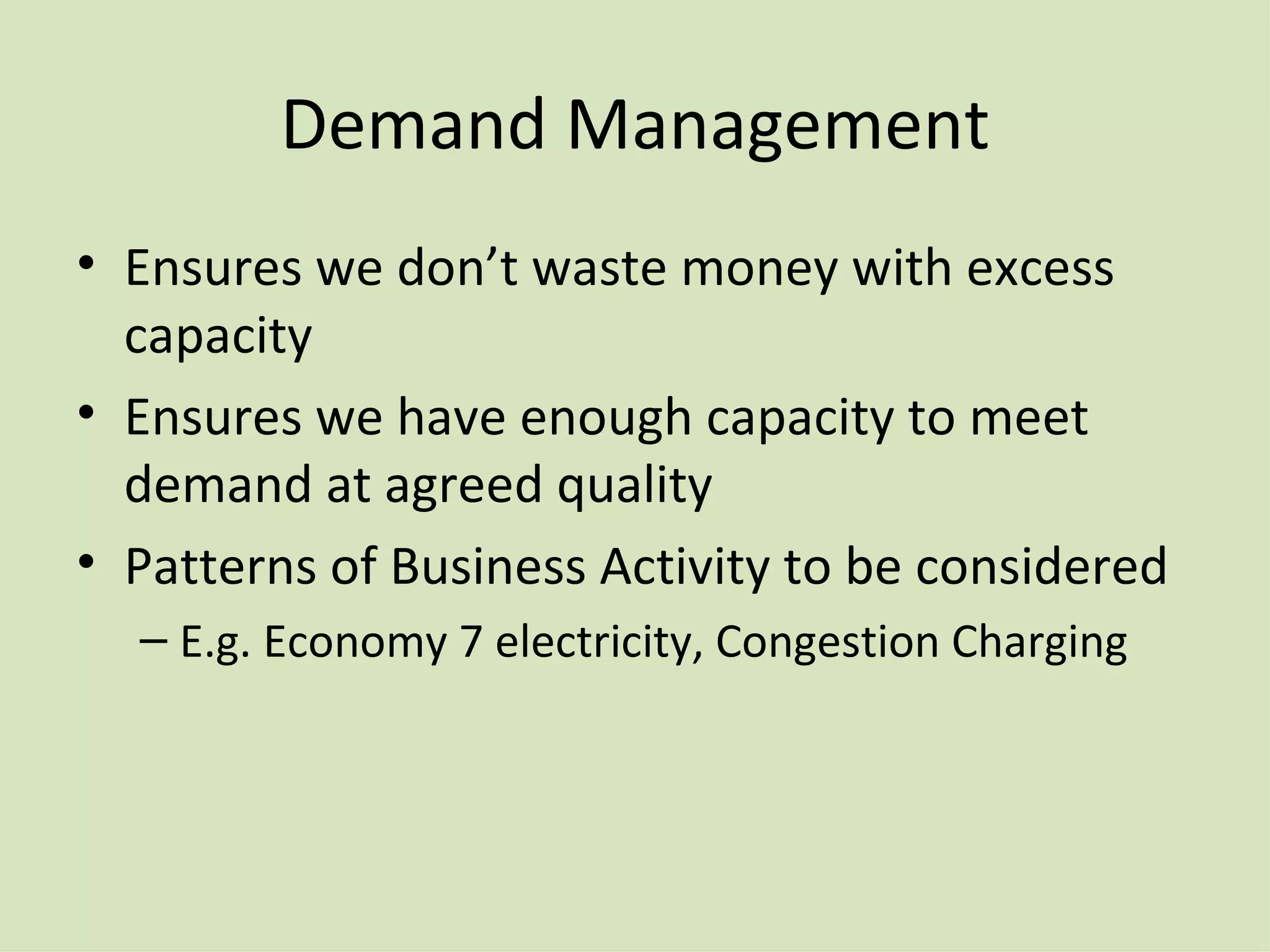 Demand Management

• Ensures we don’t waste money with excess capacity
• Ensures we have enough capacity to meet demand at agreed quality
• Patterns of Business Activity to be considered
– E.g. Economy 7 electricity, Congestion Charging